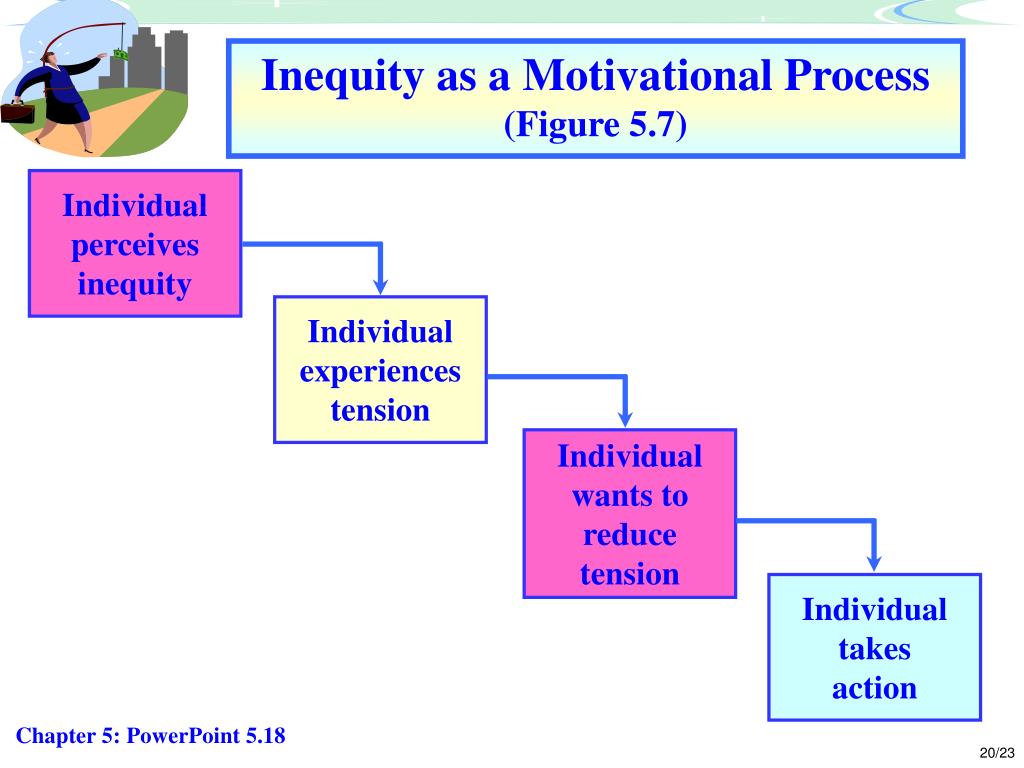 Inequity as a Motivational Process
(Figure 5.7)

Individual perceives inequity

Individual experiences tension

Individual wants to reduce tension

Individual takes action

Chapter 5: PowerPoint 5.18

20/23